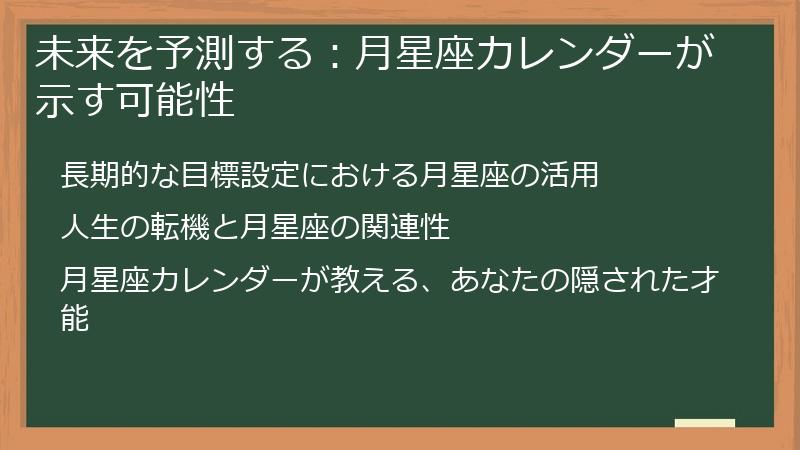 未来を予測する：月星座カレンダーが示す可能性

長期的な目標設定における月星座の活用

人生の転機と月星座の関連性

月星座カレンダーが教える、あなたの隠された才能